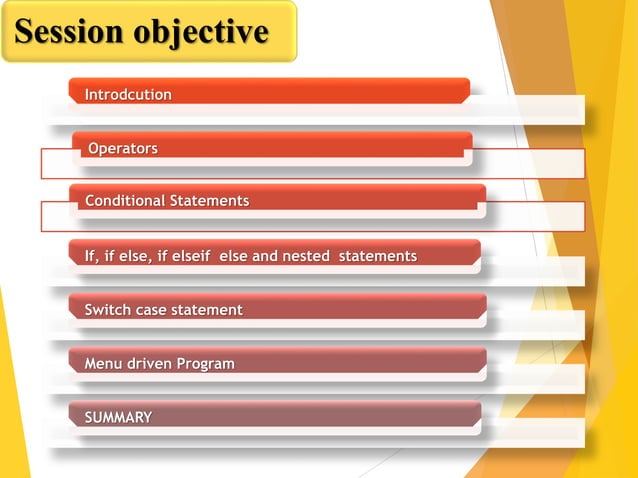 Session objective

Introdcution

Operators

Conditional Statements

If, if else, if elseif else and nested statements

Switch case statement

Menu driven Program

SUMMARY